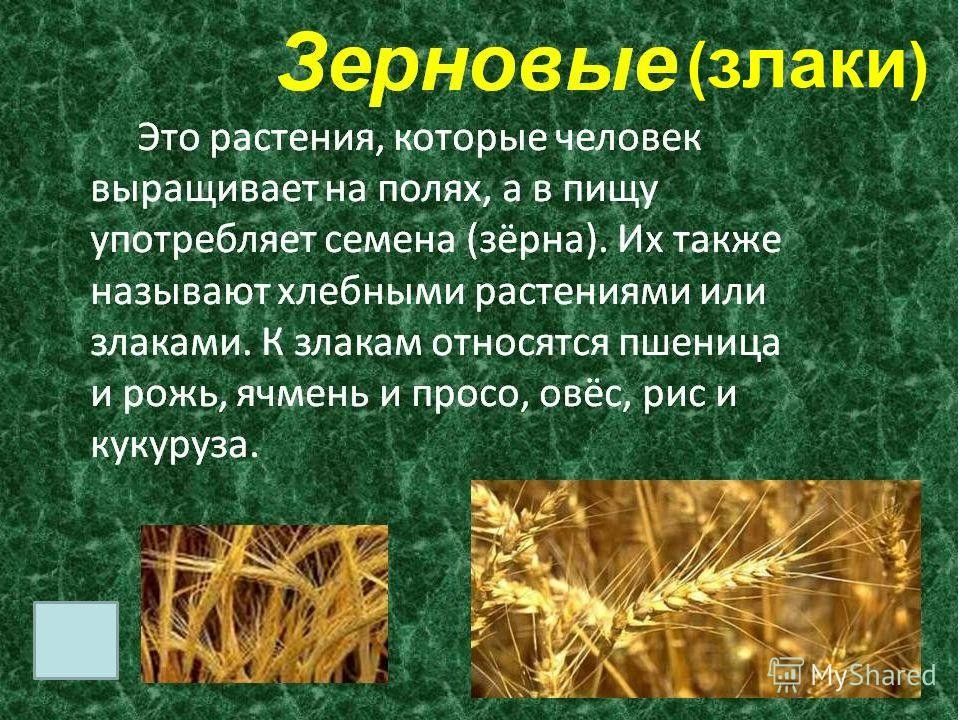 Зерновые (злаки)

Это растения, которые человек выращивает на полях, а в пищу употребляет семена (зёрна). Их также называют хлебными растениями или злаками. К злакам относятся пшеница и рожь, ячмень и просо, овёс, рис и кукуруза.

MyShared